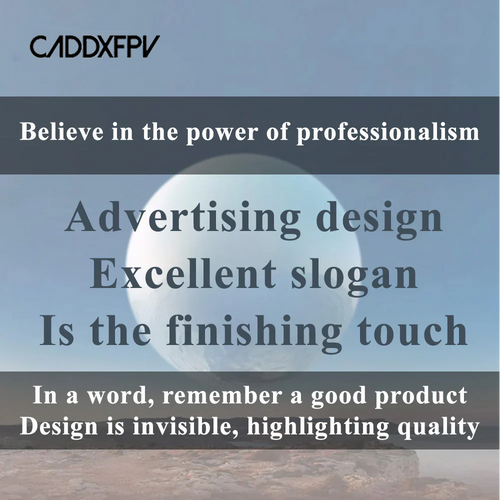 CADDXFPV

Believe in the power of professionalism

Advertising design
Excellent slogan
Is the finishing touch

In a word, remember a good product
Design is invisible, highlighting quality